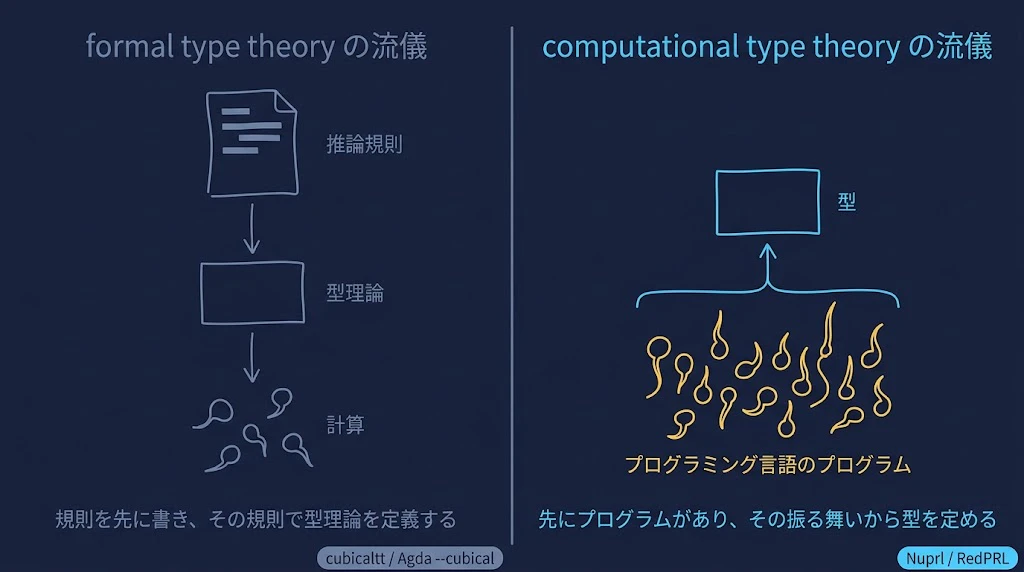 formal type theory の流儀

推論規則

型理論

計算

規則を先に書き、その規則で型理論を定義する

cubicaltt / Agda --cubical

computational type theory の流儀

型

プログラミング言語のプログラム

先にプログラムがあり、その振る舞いから型を定める

Nuprl / RedPRL